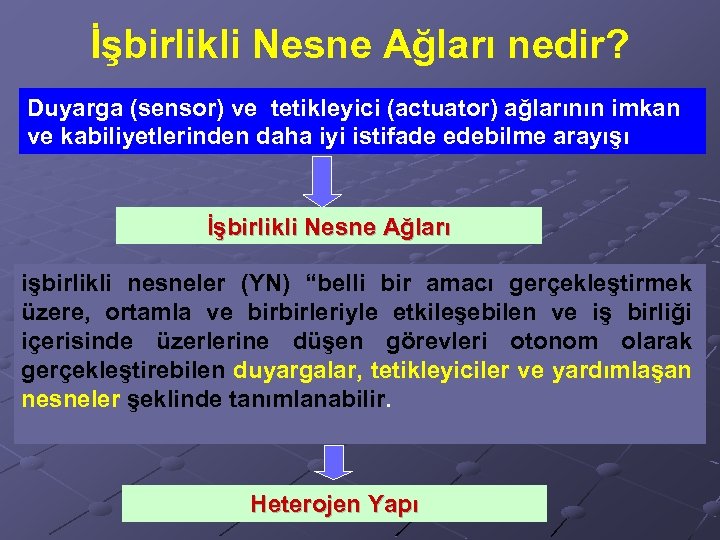 İşbirlikli Nesne Ağları nedir?

Duyarga (sensor) ve tetikleyici (actuator) ağlarının imkan ve kabiliyetlerinden daha iyi istifade edebilme arayışı

İşbirlikli Nesne Ağları

işbirlikli nesneler (YN) “belli bir amacı gerçekleştirmek üzere, ortamla ve birbirleriyle etkileşebilen ve iş birliği içerisinde üzerlerine düşen görevleri otonom olarak gerçekleştirebilen duyargalar, tetikleyiciler ve yardımlaşan nesneler şeklinde tanımlanabilir.

Heterojen Yapı